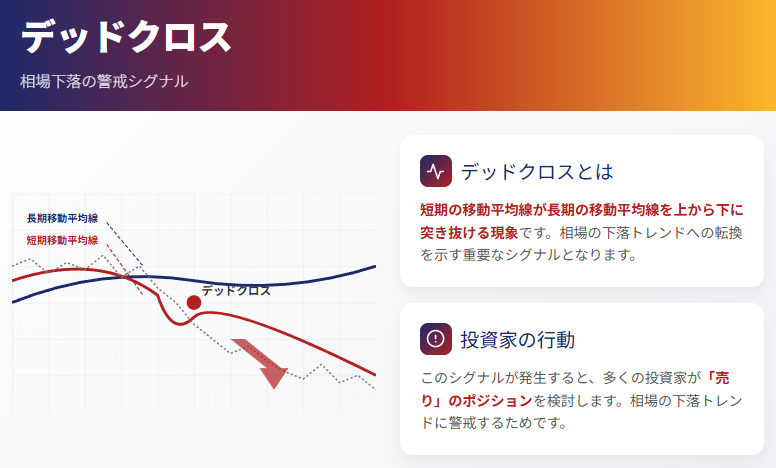 デッドクロス

相場下落の警戒シグナル

長期移動平均線

短期移動平均線

デッドクロス

デッドクロスとは

短期の移動平均線が長期の移動平均線を上から下に突き抜ける現象です。相場の下落トレンドへの転換を示す重要なシグナルとなります。

投資家の行動

このシグナルが発生すると、多くの投資家が「売り」のポジションを検討します。相場の下落トレンドに警戒するためです。